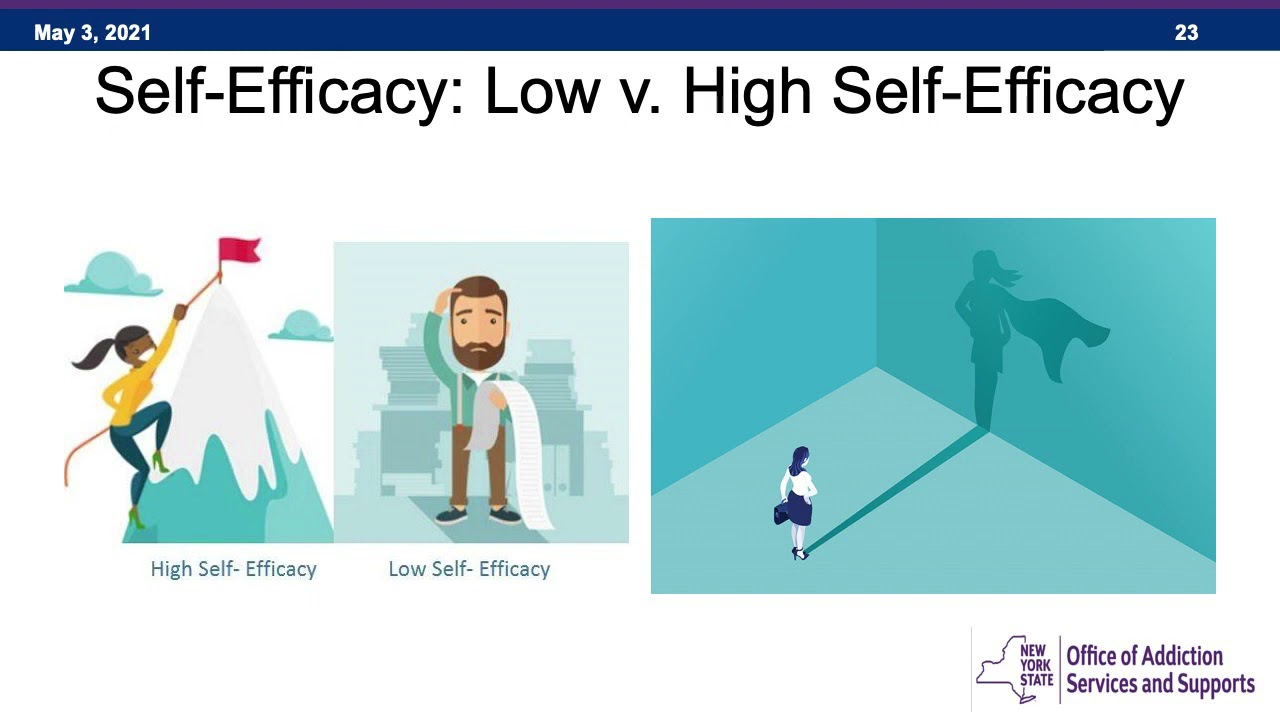 May 3, 2021

23

Self-Efficacy: Low v. High Self-Efficacy

High Self- Efficacy

Low Self- Efficacy

NEW YORK STATE

Office of Addiction Services and Supports